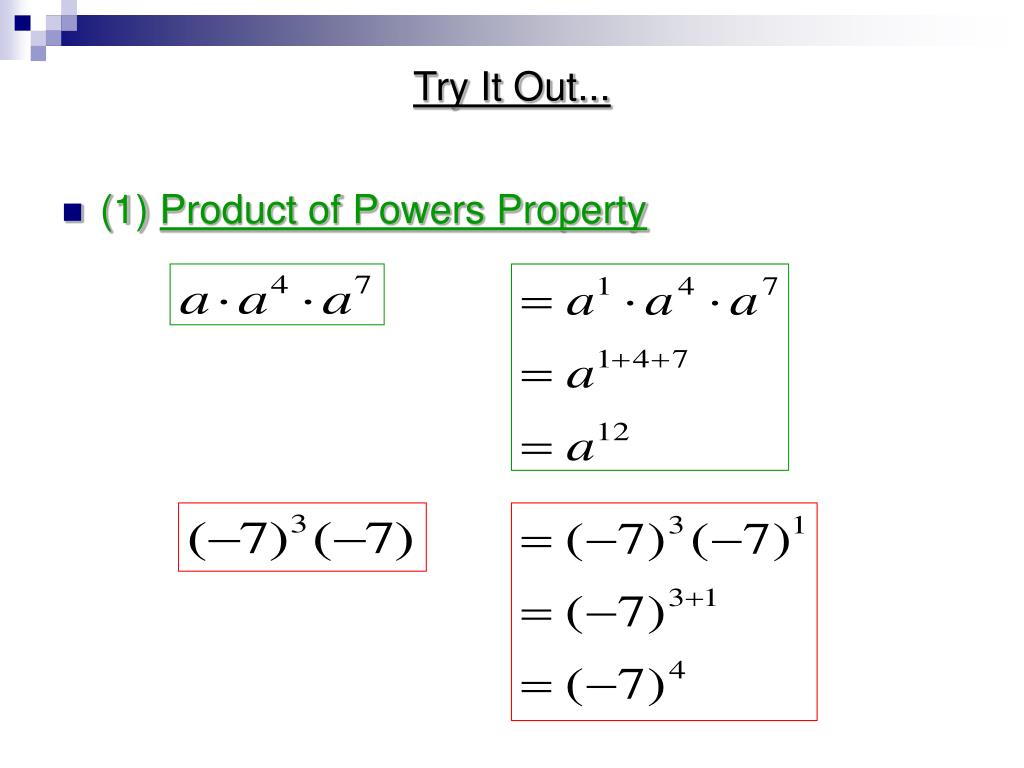 Try It Out...

(1) Product of Powers Property

$a \cdot a^4 \cdot a^7$

$= a^1 \cdot a^4 \cdot a^7$
$= a^{1+4+7}$
$= a^{12}$

$(-7)^3(-7)$

$= (-7)^3(-7)^1$
$= (-7)^{3+1}$
$= (-7)^4$